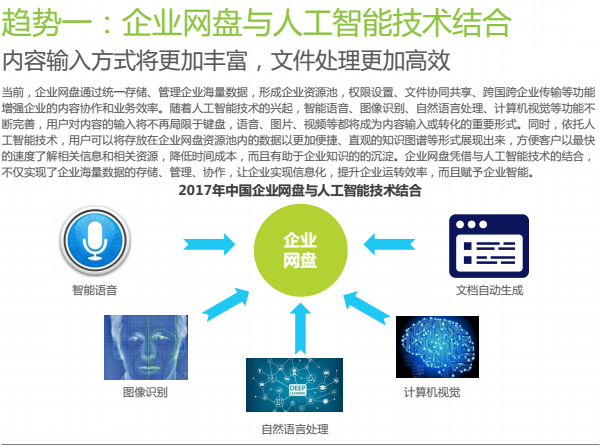 趋势一：企业网盘与人工智能技术结合

内容输入方式将更加丰富，文件处理更加高效

当前，企业网盘通过统一存储、管理企业海量数据，形成企业资源池，权限设置、文件协同共享、跨国跨企业传输等功能增强企业的内容协作和业务效率。随着人工智能技术的兴起，智能语音、图像识别、自然语言处理、计算机视觉等功能不断完善，用户对内容的输入将不再局限于键盘，语音、图片、视频等都将成为内容输入或转化的重要形式。同时，依托人工智能技术，用户可以将存放在企业网盘资源池内的数据以更加便捷、直观的知识图谱等形式展现出来，方便客户以最快的速度了解相关信息和相关资源，降低时间成本，而且有助于企业知识的的沉淀。企业网盘凭借与人工智能技术的结合，不仅实现了企业海量数据的存储、管理、协作，让企业实现信息化，提升企业运转效率，而且赋予企业智能。

2017年中国企业网盘与人工智能技术结合

企业网盘

智能语音

文档自动生成

图像识别

DEEP LEARNING

自然语言处理

计算机视觉